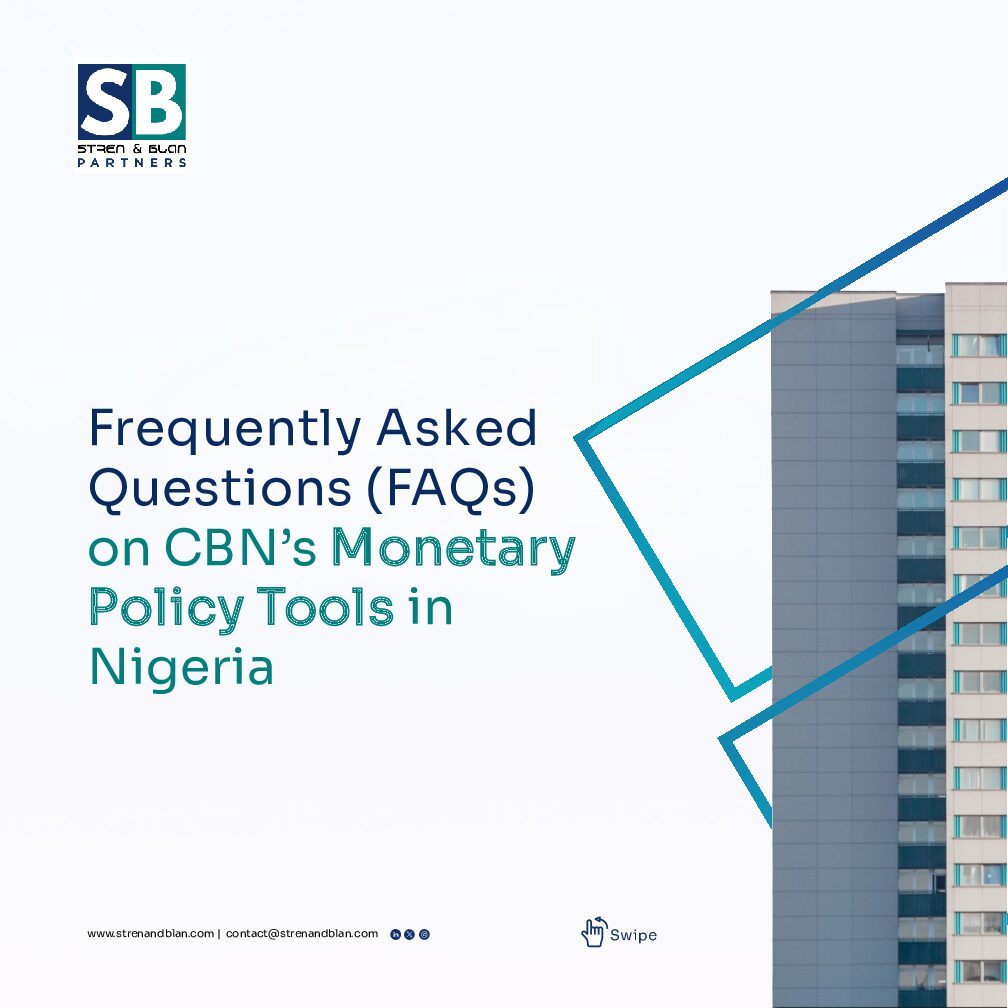 SB
STREN & BLAN
PARTNERS

Frequently Asked Questions (FAQs) on CBN's Monetary Policy Tools in Nigeria

www.strenandblan.com | contact@strenandblan.com

Swipe